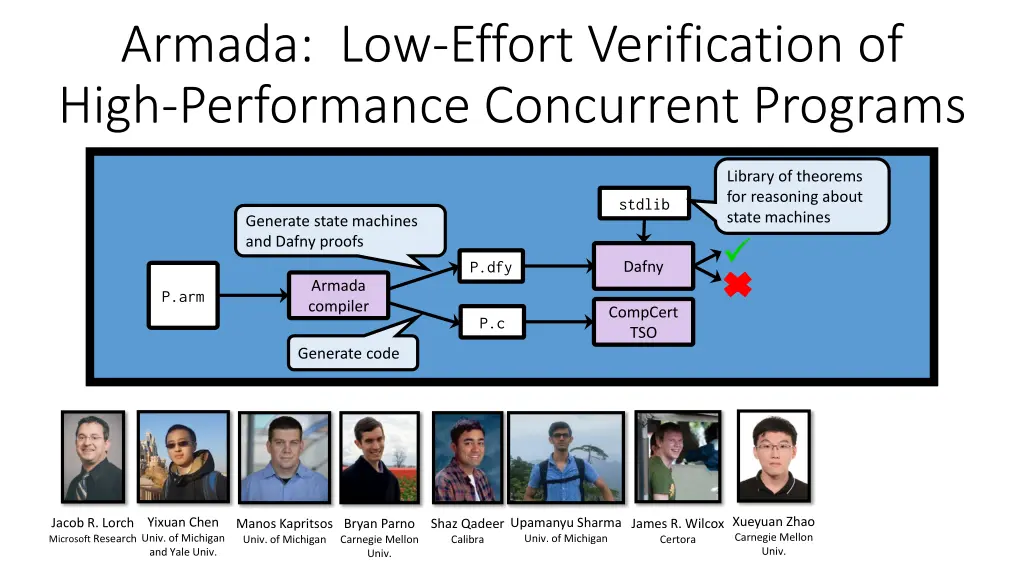 Armada: Low-Effort Verification of High-Performance Concurrent Programs

Library of theorems for reasoning about state machines

stdlib

Generate state machines and Dafny proofs

P.dfy

Dafny

P.arm

Armada compiler

P.c

CompCert TSO

Generate code

Jacob R. Lorch
Microsoft Research

Yixuan Chen
Univ. of Michigan and Yale Univ.

Manos Kapritsos
Univ. of Michigan

Bryan Parno
Carnegie Mellon Univ.

Shaz Qadeer
Calibra

Upamanyu Sharma
Univ. of Michigan

James R. Wilcox
Certora

Xueyuan Zhao
Carnegie Mellon Univ.